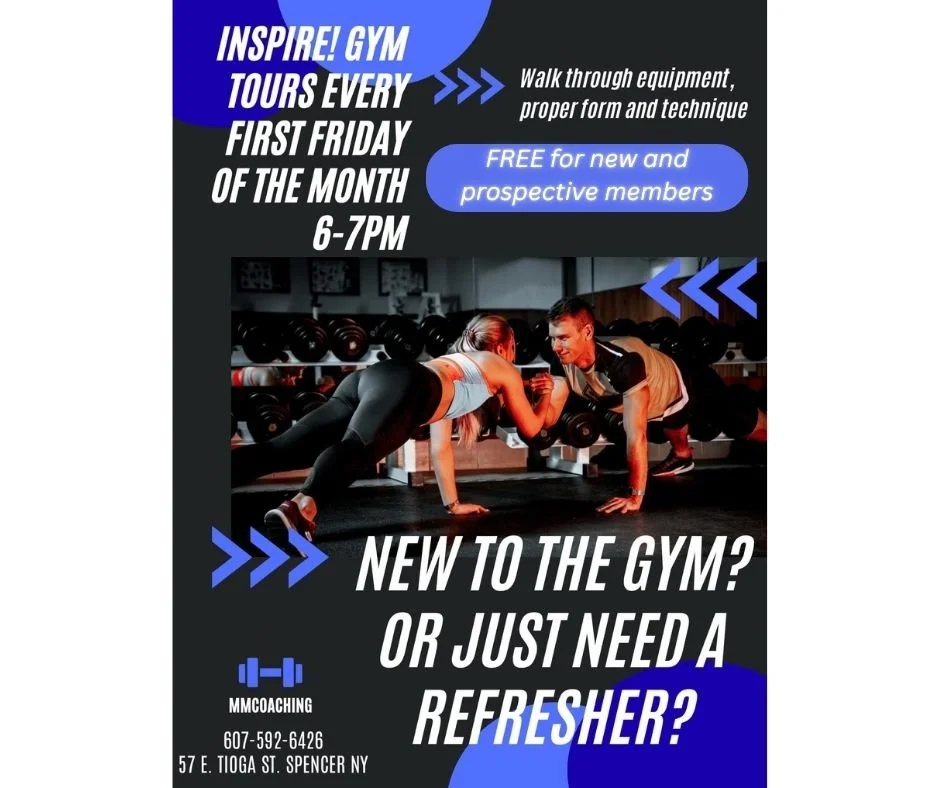 INSPIRE! GYM TOURS EVERY FIRST FRIDAY OF THE MONTH 6-7PM

Walk through equipment, proper form and technique

FREE for new and prospective members

NEW TO THE GYM? OR JUST NEED A REFRESHER?

MMCOACHING

607-592-6426
57 E. TIOGA ST. SPENCER NY